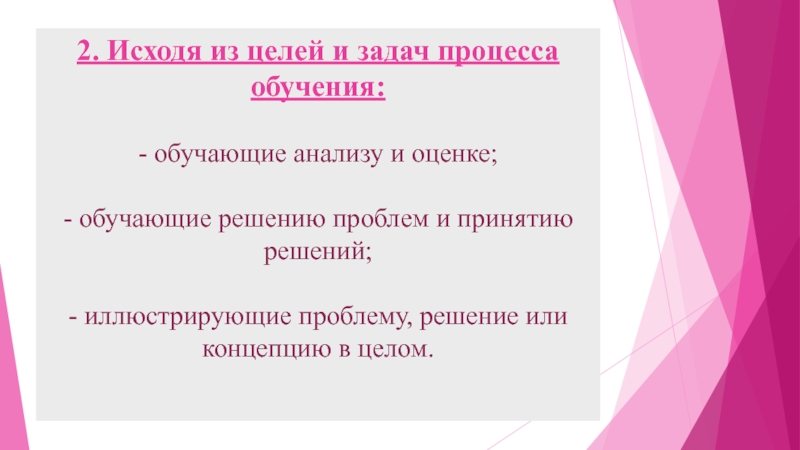 2. Исходя из целей и задач процесса обучения:

- обучающие анализу и оценке;

- обучающие решению проблем и принятию решений;

- иллюстрирующие проблему, решение или концепцию в целом.